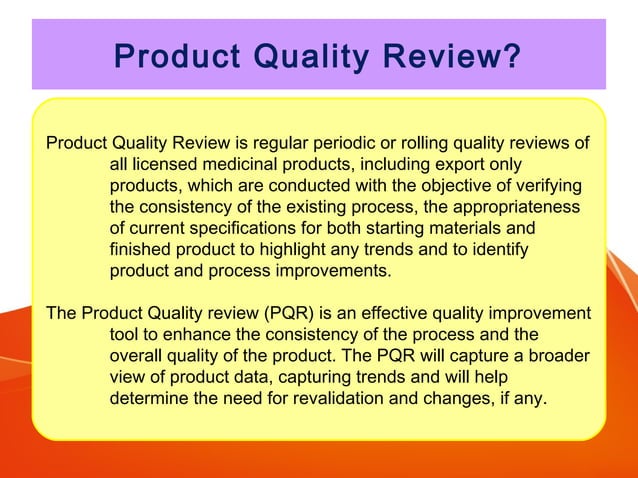 Product Quality Review?

Product Quality Review is regular periodic or rolling quality reviews of all licensed medicinal products, including export only products, which are conducted with the objective of verifying the consistency of the existing process, the appropriateness of current specifications for both starting materials and finished product to highlight any trends and to identify product and process improvements.

The Product Quality review (PQR) is an effective quality improvement tool to enhance the consistency of the process and the overall quality of the product. The PQR will capture a broader view of product data, capturing trends and will help determine the need for revalidation and changes, if any.